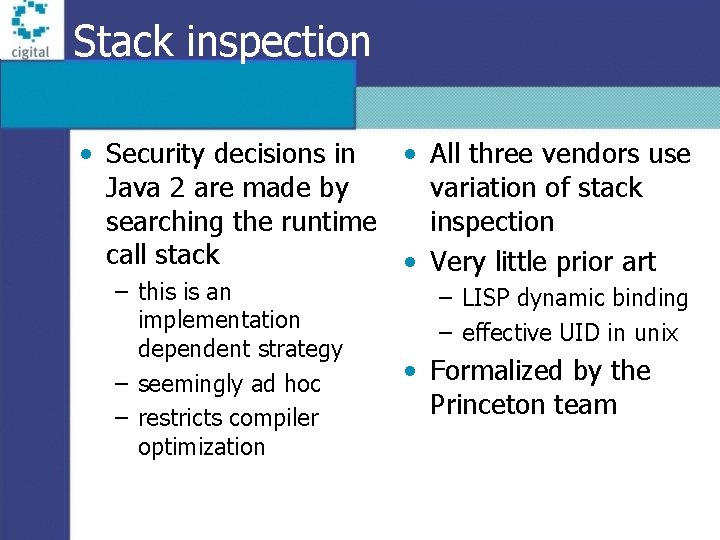 cigital

Stack inspection

• Security decisions in Java 2 are made by searching the runtime call stack
– this is an implementation dependent strategy
– seemingly ad hoc
– restricts compiler optimization

• All three vendors use variation of stack inspection
• Very little prior art
– LISP dynamic binding
– effective UID in unix
• Formalized by the Princeton team